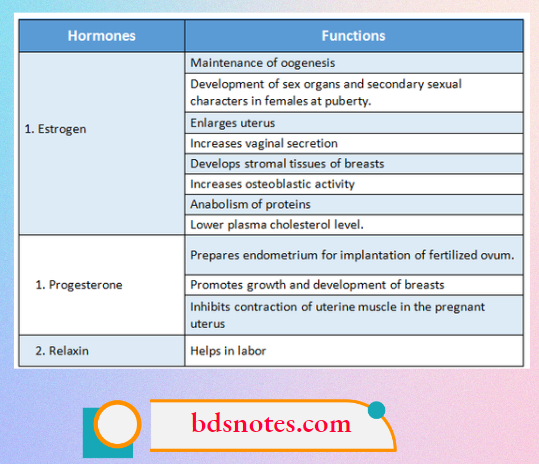 | Hormones | Functions |
|---|---|
| 1. Estrogen | Maintenance of oogenesis |
| | Development of sex organs and secondary sexual characters in females at puberty. |
| | Enlarges uterus |
| | Increases vaginal secretion |
| | Develops stromal tissues of breasts |
| | Increases osteoblastic activity |
| | Anabolism of proteins |
| | Lower plasma cholesterol level. |
| 1. Progesterone | Prepares endometrium for implantation of fertilized ovum. |
| | Promotes growth and development of breasts |
| | Inhibits contraction of uterine muscle in the pregnant uterus |
| 2. Relaxin | Helps in labor |

bdsnotes.com